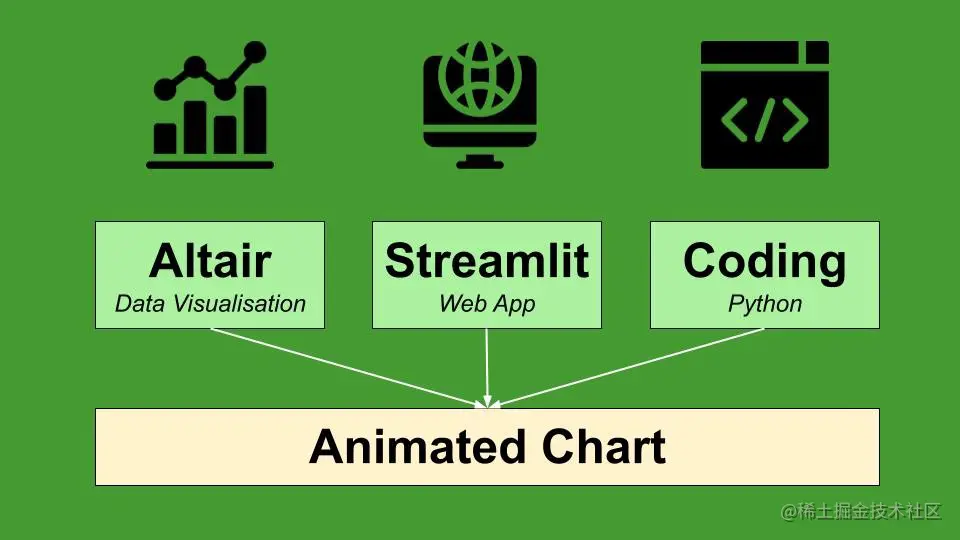 Altair
Data Visualisation

Streamlit
Web App

Coding
Python

Animated Chart

@稀土掘金技术社区